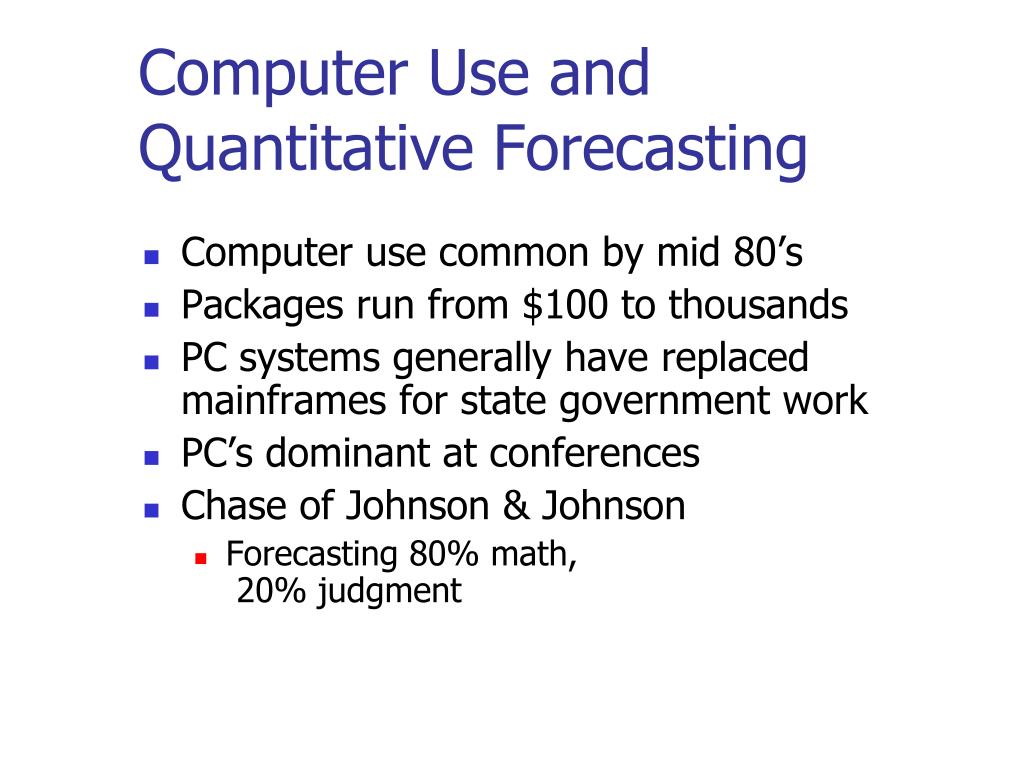 Computer Use and Quantitative Forecasting

- Computer use common by mid 80’s
- Packages run from \$100 to thousands
- PC systems generally have replaced mainframes for state government work
- PC’s dominant at conferences
- Chase of Johnson & Johnson
  - Forecasting 80% math, 20% judgment